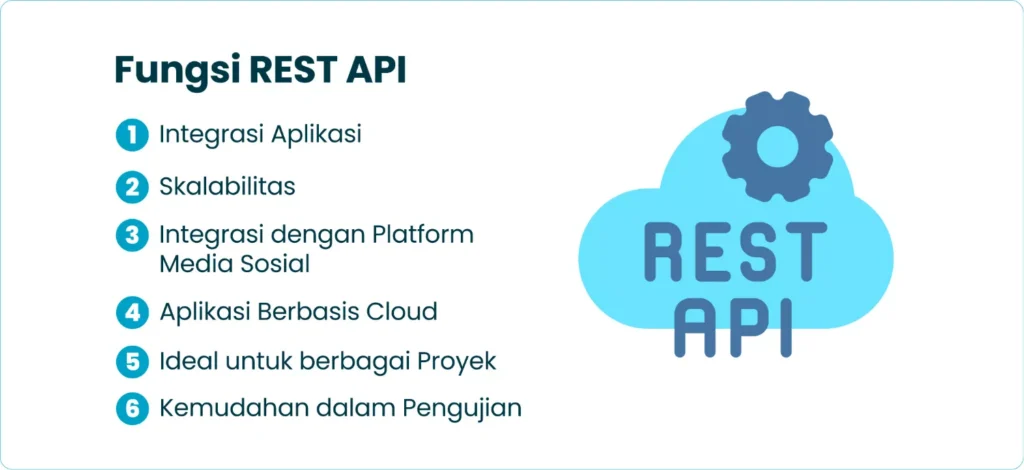 Fungsi REST API

1 Integrasi Aplikasi

2 Skalabilitas

3 Integrasi dengan Platform Media Sosial

4 Aplikasi Berbasis Cloud

5 Ideal untuk berbagai Proyek

6 Kemudahan dalam Pengujian

REST API